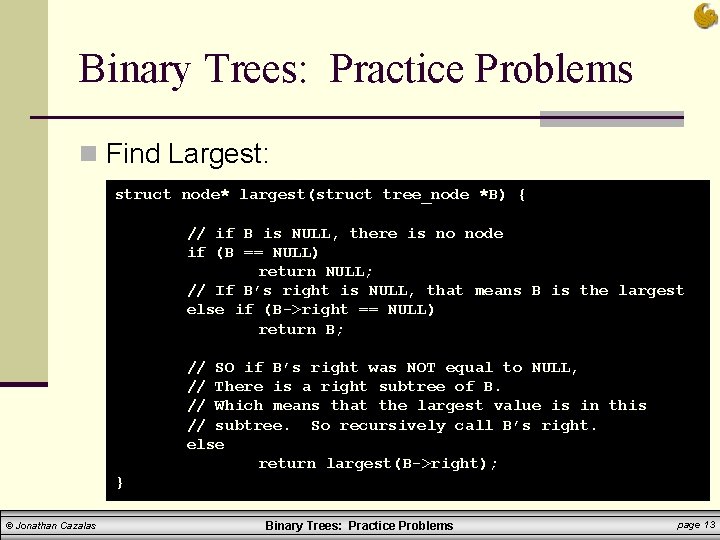 Binary Trees: Practice Problems

Find Largest:

struct node* largest(struct tree_node *B) {

// if B is NULL, there is no node
if (B == NULL)
return NULL;
// If B's right is NULL, that means B is the largest
else if (B->right == NULL)
return B;

// SO if B's right was NOT equal to NULL,
// There is a right subtree of B.
// Which means that the largest value is in this
// subtree. So recursively call B's right.
else
return largest(B->right);
}

© Jonathan Cazalas    Binary Trees: Practice Problems    page 13